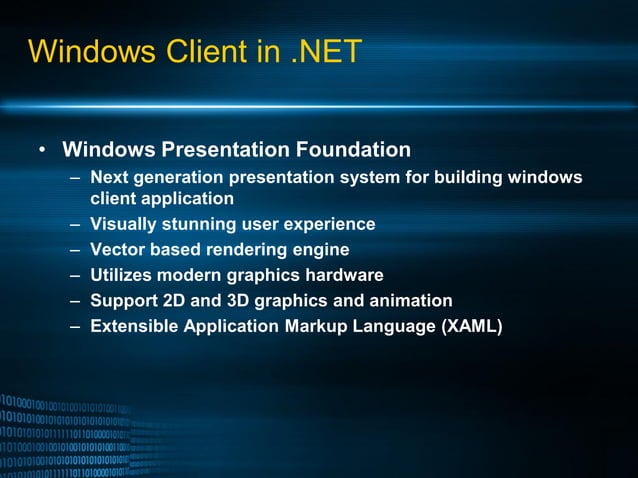 Windows Client in .NET

• Windows Presentation Foundation
– Next generation presentation system for building windows client application
– Visually stunning user experience
– Vector based rendering engine
– Utilizes modern graphics hardware
– Support 2D and 3D graphics and animation
– Extensible Application Markup Language (XAML)